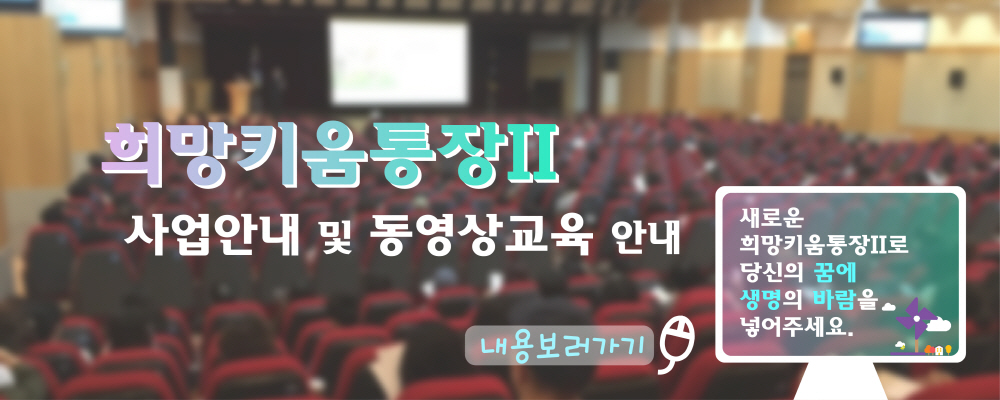 희망키움통장II

사업안내 및 동영상교육 안내

내용보러가기

새로운
희망키움통장II로
당신의 꿈에
생명의 바람을
넣어주세요.